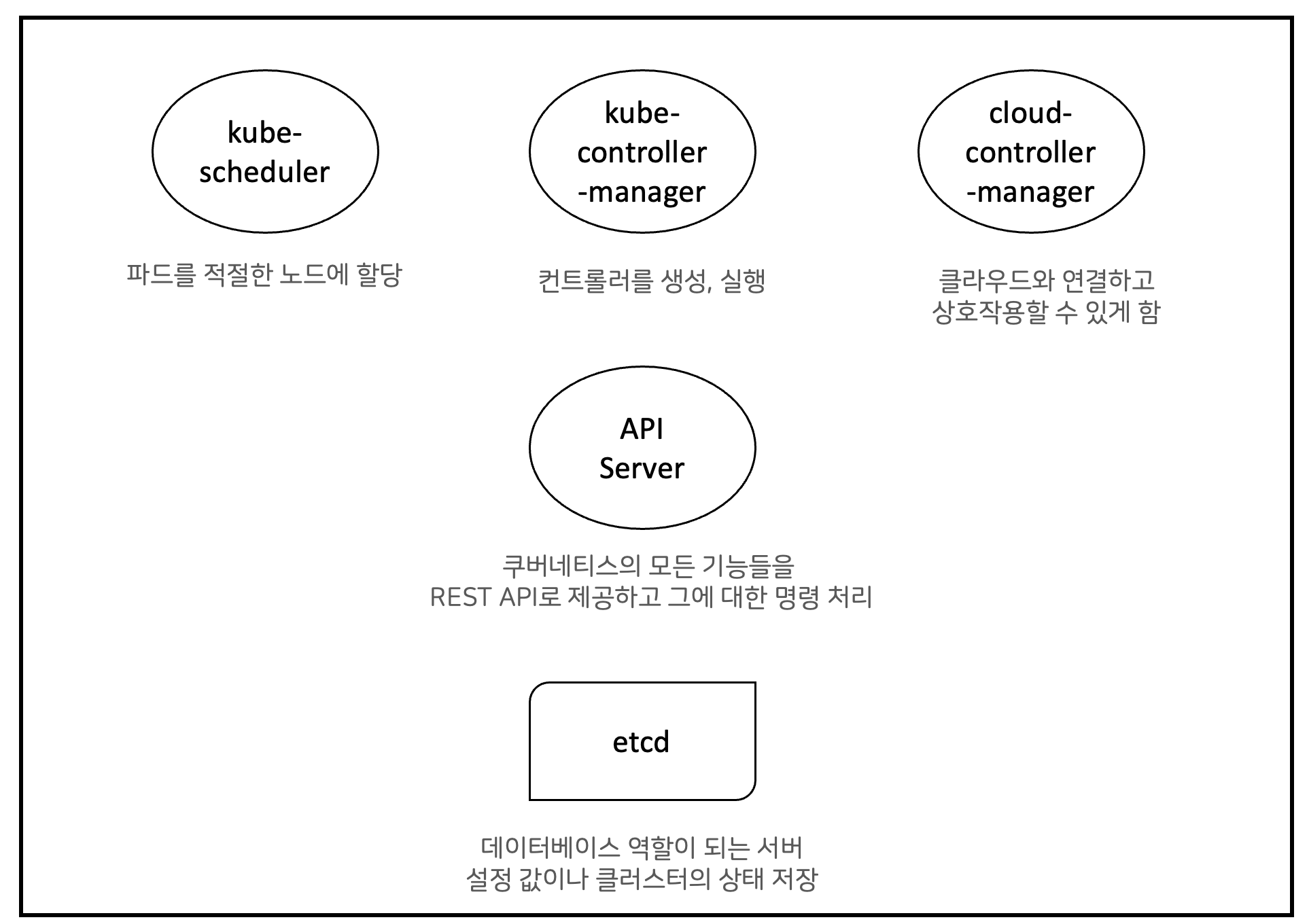 kube-scheduler

파드를 적절한 노드에 할당

kube-controller-manager

컨트롤러를 생성, 실행

cloud-controller-manager

클라우드와 연결하고 상호작용할 수 있게 함

API Server

쿠버네티스의 모든 기능들을 REST API로 제공하고 그에 대한 명령 처리

etcd

데이터베이스 역할이 되는 서버 설정 값이나 클러스터의 상태 저장